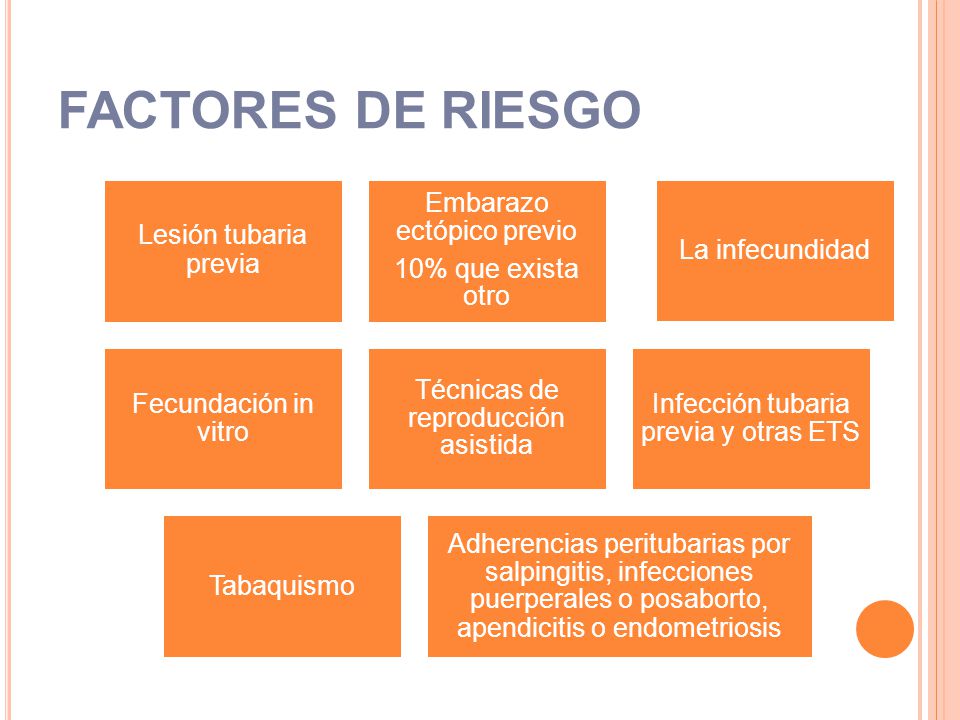 FACTORES DE RIESGO

Lesión tubaria previa

Embarazo ectópico previo

10% que exista otro

La infecundidad

Fecundación in vitro

Técnicas de reproducción asistida

Infección tubaria previa y otras ETS

Tabaquismo

Adherencias peritubarias por salpingitis, infecciones puerperales o posaborto, apendicitis o endometriosis